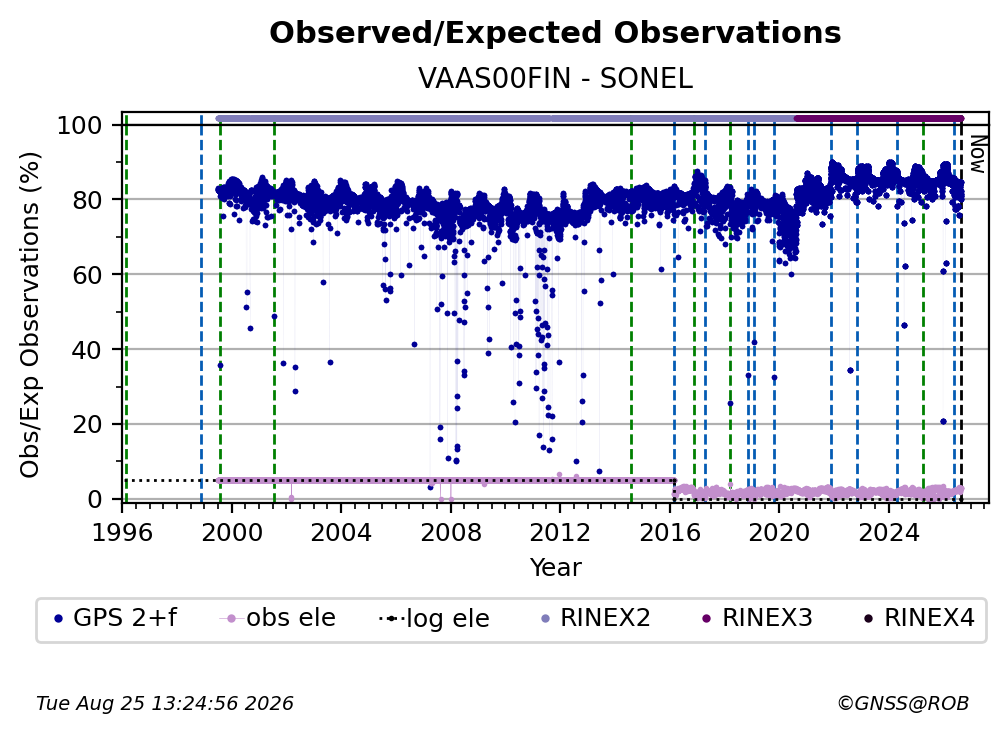 Observed/Expected Observations

VAAS00FIN - SONEL

Obs/Exp Observations (%)

100
80
60
40
20
0

Now

1996 2000 2004 2008 2012 2016 2020 2024

Year

GPS 2+f    obs ele    log ele    RINEX2    RINEX3    RINEX4

Tue Aug 25 13:24:56 2026

©GNSS@ROB